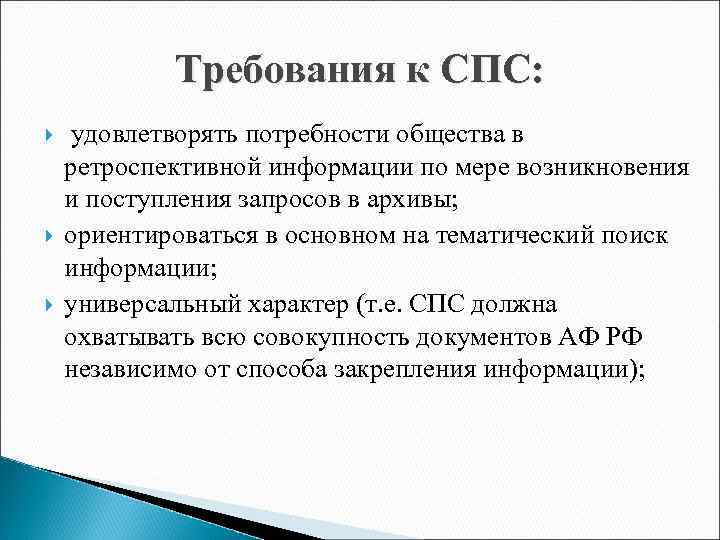 Требования к СПС:

удовлетворять потребности общества в ретроспективной информации по мере возникновения и поступления запросов в архивы;

ориентироваться в основном на тематический поиск информации;

универсальный характер (т.е. СПС должна охватывать всю совокупность документов АФ РФ независимо от способа закрепления информации);